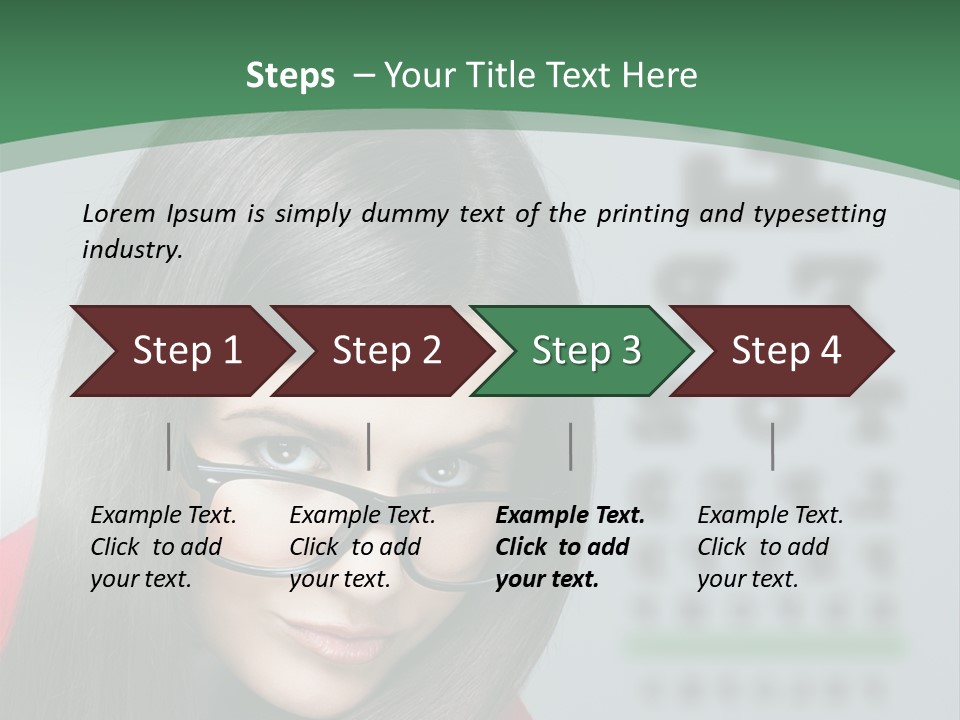 Steps – Your Title Text Here

Lorem Ipsum is simply dummy text of the printing and typesetting industry.

Step 1

Step 2

Step 3

Step 4

Example Text. Click to add your text.

Example Text. Click to add your text.

Example Text. Click to add your text.

Example Text. Click to add your text.